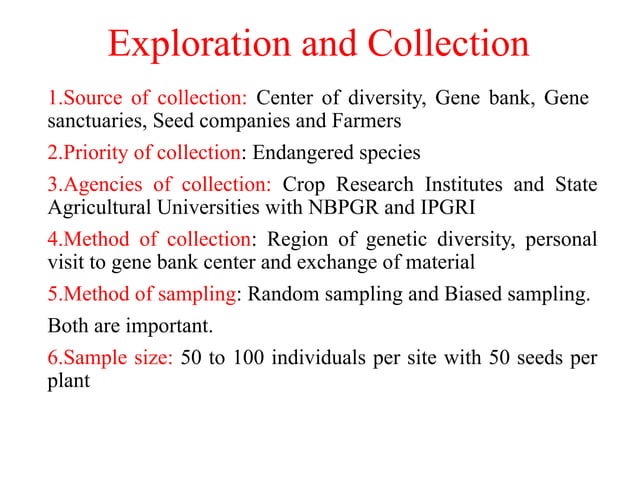 Exploration and Collection

1.Source of collection: Center of diversity, Gene bank, Gene sanctuaries, Seed companies and Farmers

2.Priority of collection: Endangered species

3.Agencies of collection: Crop Research Institutes and State Agricultural Universities with NBPGR and IPGRI

4.Method of collection: Region of genetic diversity, personal visit to gene bank center and exchange of material

5.Method of sampling: Random sampling and Biased sampling.

Both are important.

6.Sample size: 50 to 100 individuals per site with 50 seeds per plant